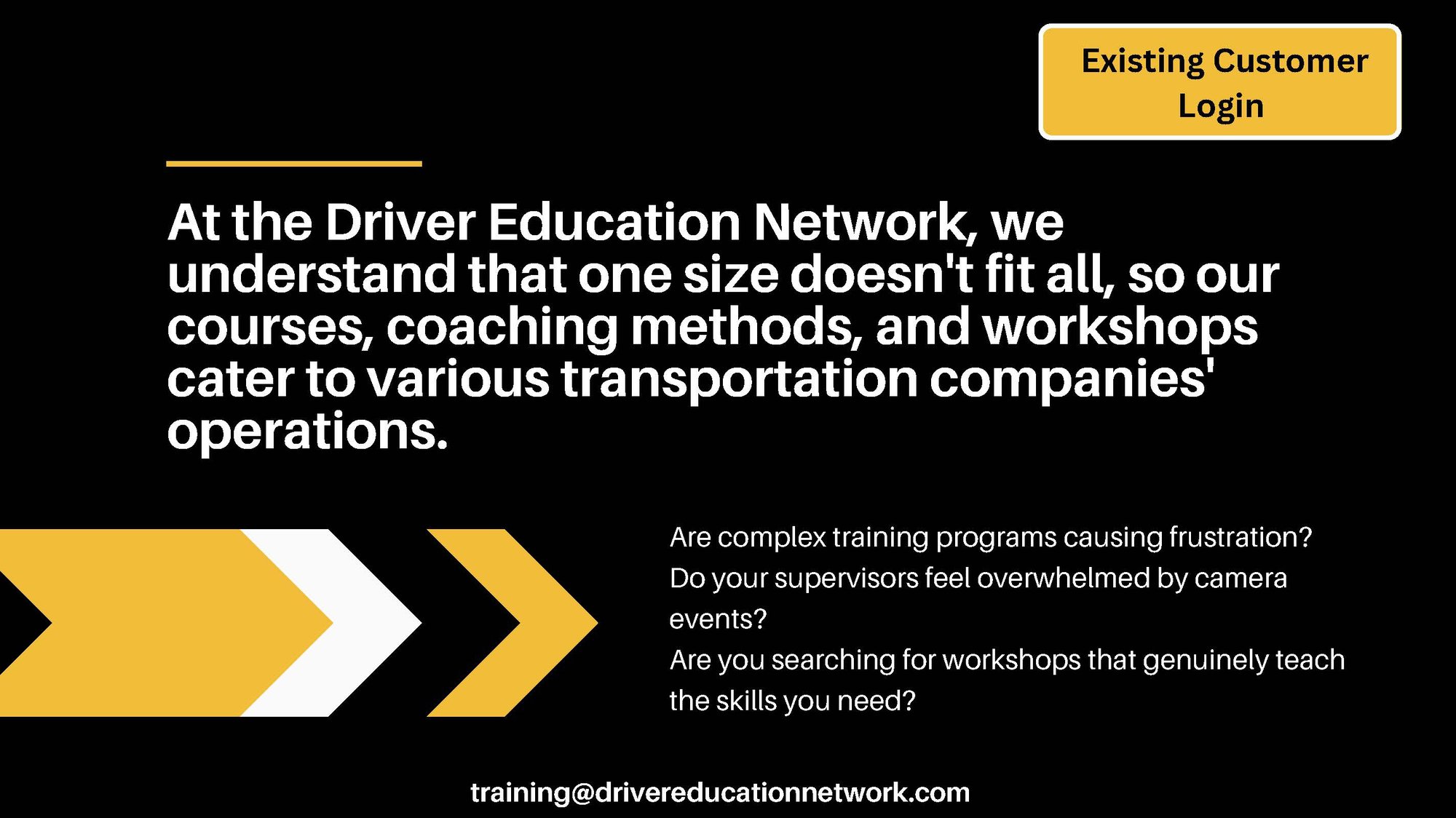 Existing Customer Login

At the Driver Education Network, we understand that one size doesn't fit all, so our courses, coaching methods, and workshops cater to various transportation companies' operations.

Are complex training programs causing frustration?
Do your supervisors feel overwhelmed by camera events?
Are you searching for workshops that genuinely teach the skills you need?

training@drivereducationnetwork.com